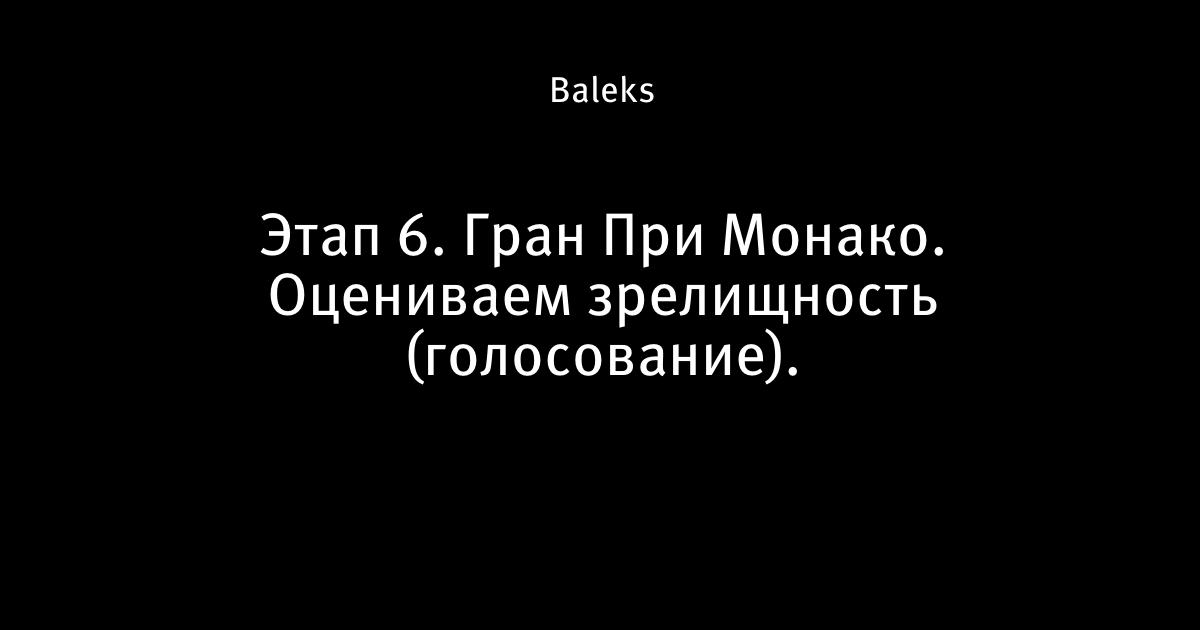 Baleks

Этап 6. Гран При Монако. Оцениваем зрелищность (голосование).